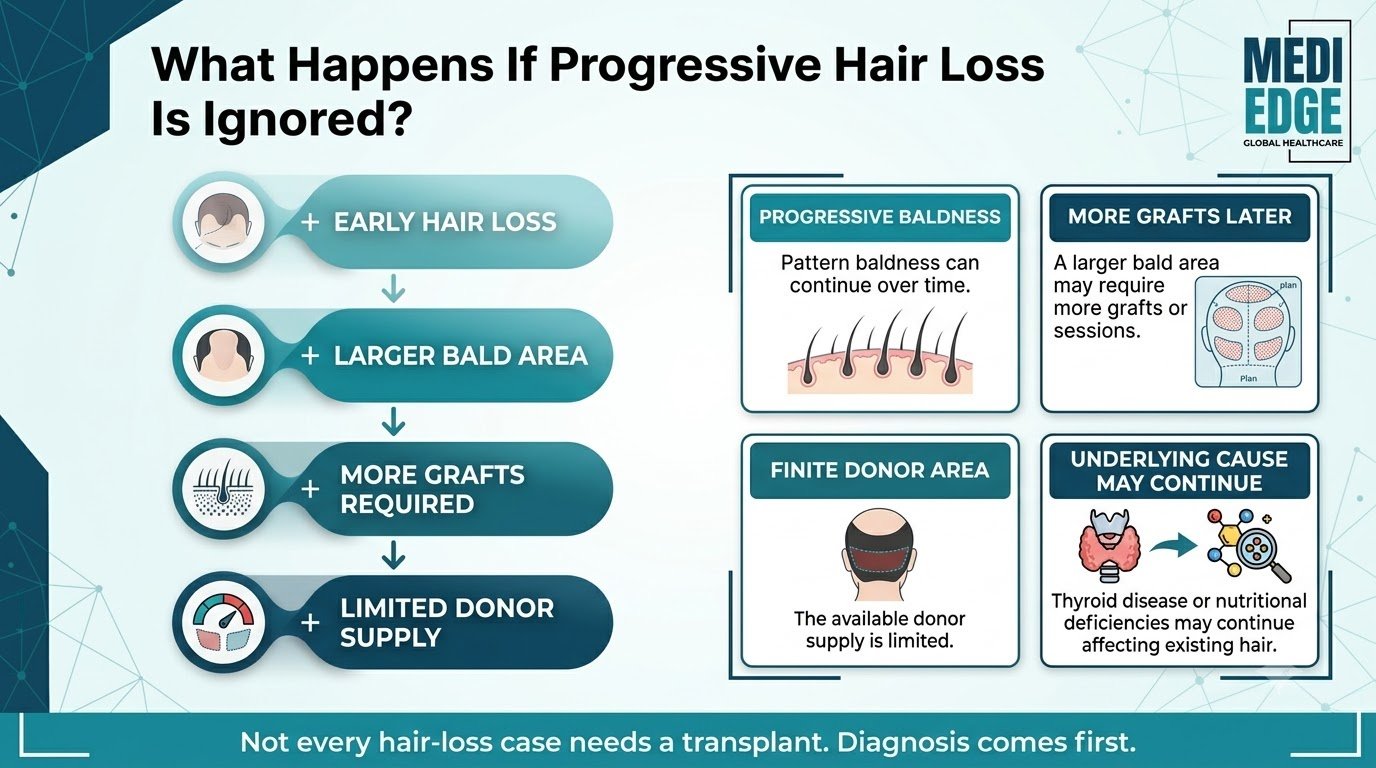 What Happens If Progressive Hair Loss Is Ignored?

MEDI EDGE
GLOBAL HEALTHCARE

+ EARLY HAIR LOSS

+ LARGER BALD AREA

+ MORE GRAFTS REQUIRED

+ LIMITED DONOR SUPPLY

PROGRESSIVE BALDNESS
Pattern baldness can continue over time.

MORE GRAFTS LATER
A larger bald area may require more grafts or sessions.
plan
Plan

FINITE DONOR AREA
The available donor supply is limited.

UNDERLYING CAUSE MAY CONTINUE
Thyroid disease or nutritional deficiencies may continue affecting existing hair.

Not every hair-loss case needs a transplant. Diagnosis comes first.